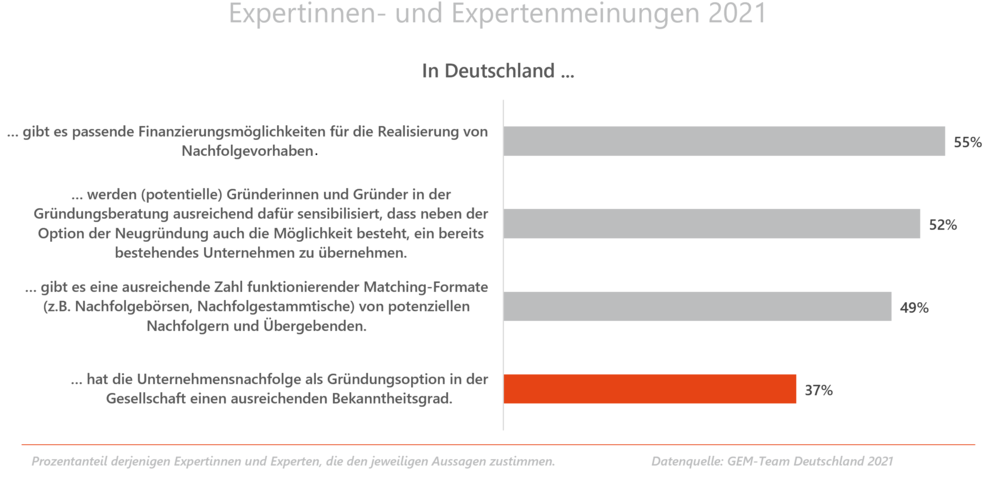 Expertinnen- und Expertenmeinungen 2021

In Deutschland ...

... gibt es passende Finanzierungsmöglichkeiten für die Realisierung von Nachfolgevorhaben.

55%

... werden (potentielle) Gründerinnen und Gründer in der Gründungsberatung ausreichend dafür sensibilisiert, dass neben der Option der Neugründung auch die Möglichkeit besteht, ein bereits bestehendes Unternehmen zu übernehmen.

52%

... gibt es eine ausreichende Zahl funktionierender Matching-Formate (z.B. Nachfolgebörsen, Nachfolgestammtische) von potenziellen Nachfolgern und Übergebenden.

49%

... hat die Unternehmensnachfolge als Gründungsoption in der Gesellschaft einen ausreichenden Bekanntheitsgrad.

37%

Prozentanteil derjenigen Expertinnen und Experten, die den jeweiligen Aussagen zustimmen.

Datenquelle: GEM-Team Deutschland 2021